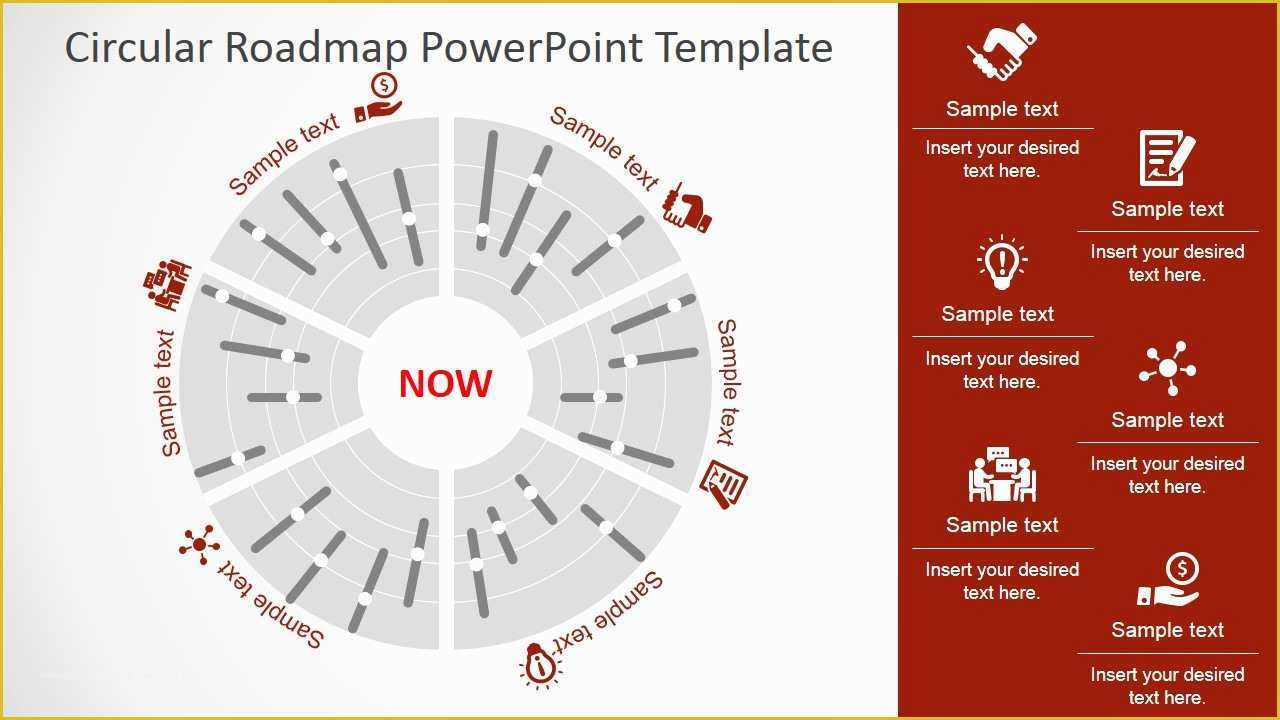 Circular Roadmap PowerPoint Template

Sample text

Sample text

Sample text

Sample text

Sample text

Sample text

NOW

Sample text

Insert your desired text here.

Sample text

Insert your desired text here.

Sample text

Insert your desired text here.

Sample text

Insert your desired text here.

Sample text

Insert your desired text here.

Sample text

Insert your desired text here.